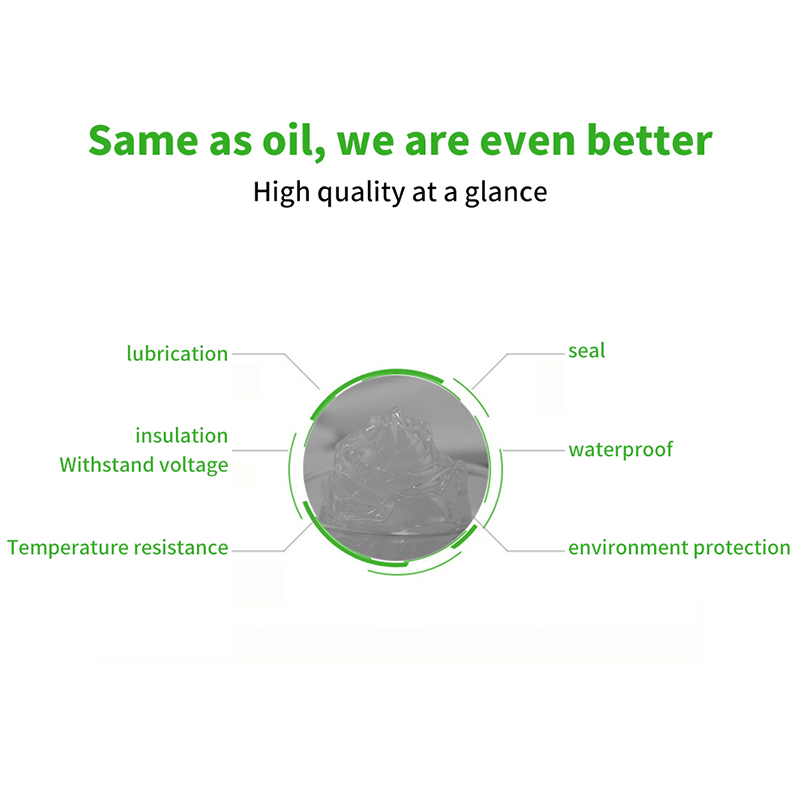 Same as oil, we are even better
High quality at a glance

lubrication
insulation
Withstand voltage
Temperature resistance

seal
waterproof
environment protection